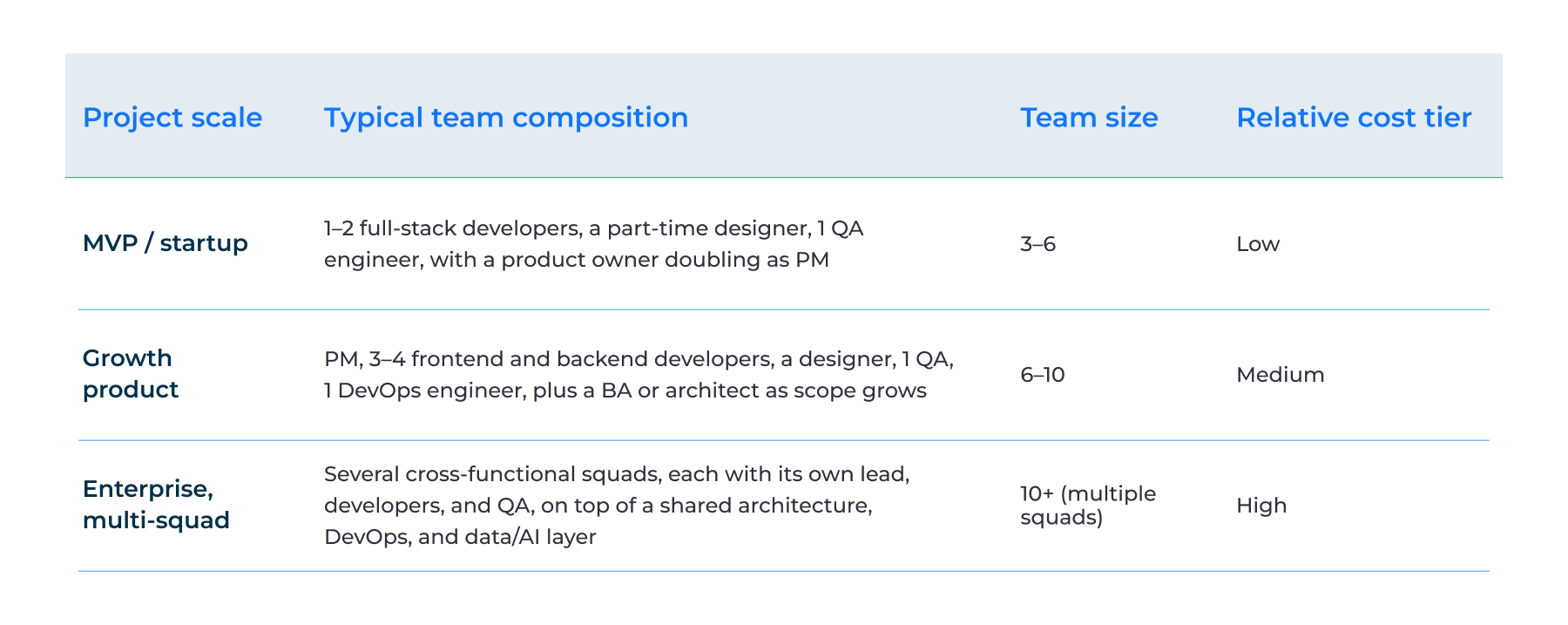 | Project scale | Typical team composition | Team size | Relative cost tier |
|---|---|---|---|
| MVP / startup | 1–2 full-stack developers, a part-time designer, 1 QA engineer, with a product owner doubling as PM | 3–6 | Low |
| Growth product | PM, 3–4 frontend and backend developers, a designer, 1 QA, 1 DevOps engineer, plus a BA or architect as scope grows | 6–10 | Medium |
| Enterprise, multi-squad | Several cross-functional squads, each with its own lead, developers, and QA, on top of a shared architecture, DevOps, and data/AI layer | 10+ (multiple squads) | High |